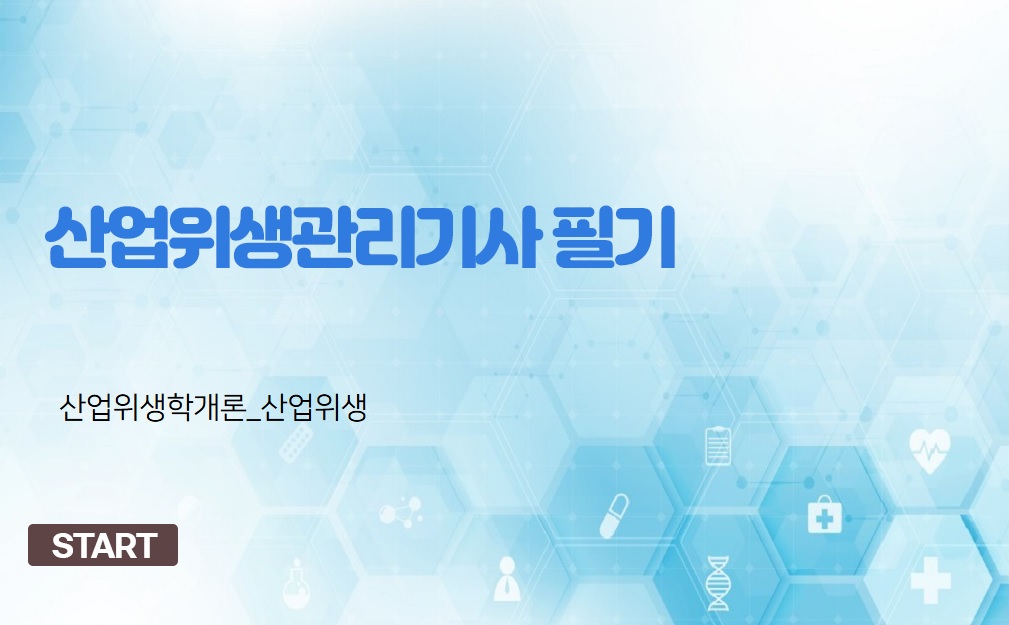 산업위생관리기사 필기

산업위생학개론_산업위생

START